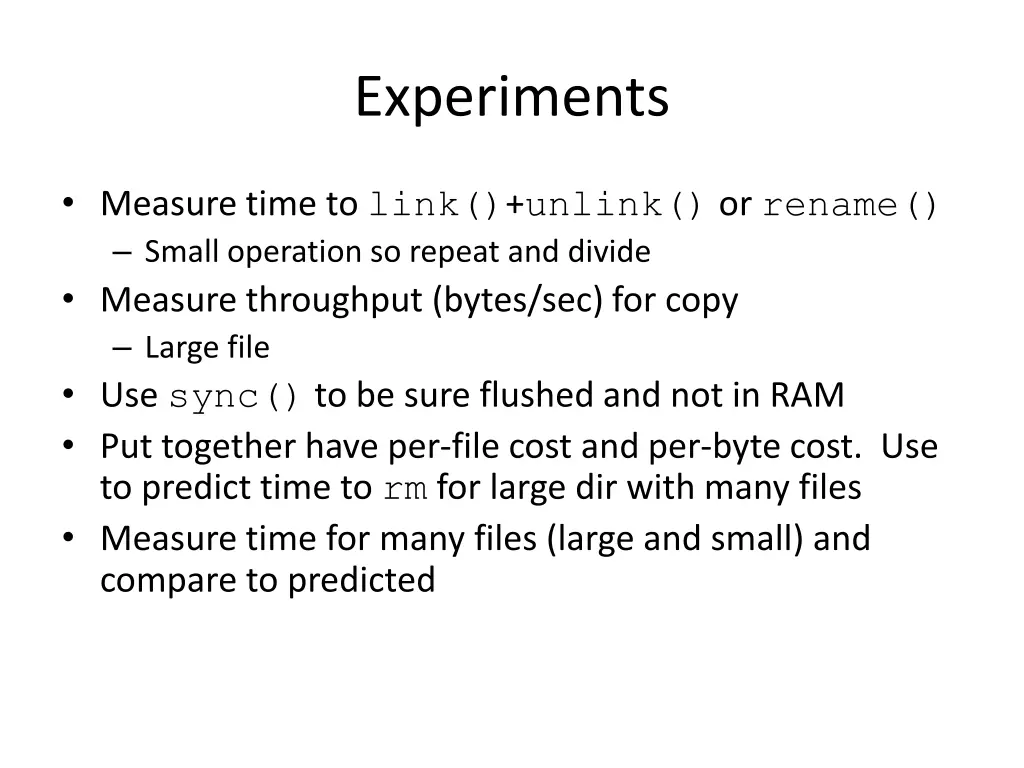 Experiments

• Measure time to link()+unlink() or rename()
  – Small operation so repeat and divide
• Measure throughput (bytes/sec) for copy
  – Large file
• Use sync() to be sure flushed and not in RAM
• Put together have per-file cost and per-byte cost. Use to predict time to rm for large dir with many files
• Measure time for many files (large and small) and compare to predicted